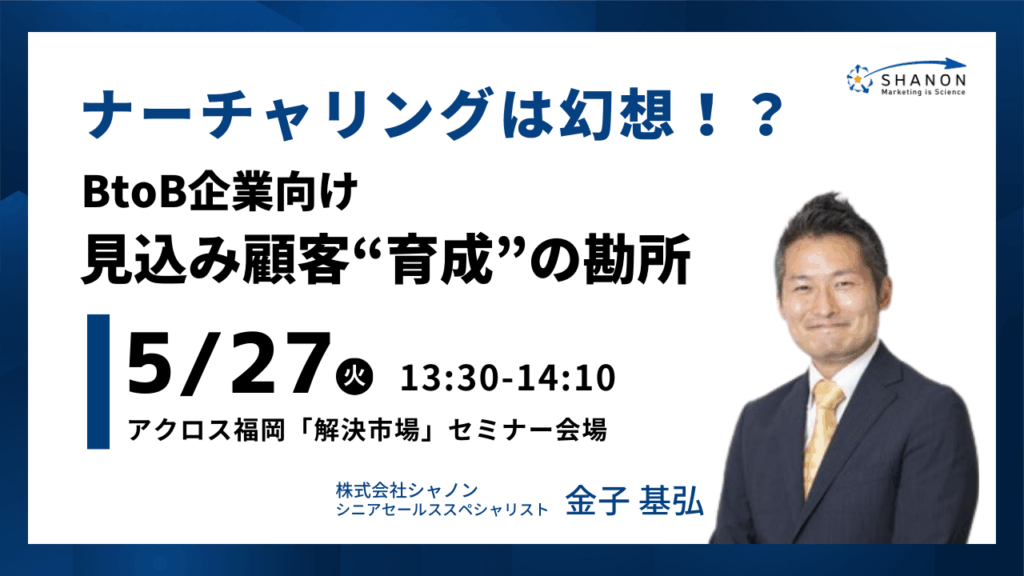 SHANON
Marketing is Science

ナーチャリングは幻想！？

BtoB企業向け
見込み顧客“育成”の勘所

5/27 火 13:30-14:10
アクロス福岡「解決市場」セミナー会場

株式会社シャノン
シニアセールススペシャリスト 金子 基弘